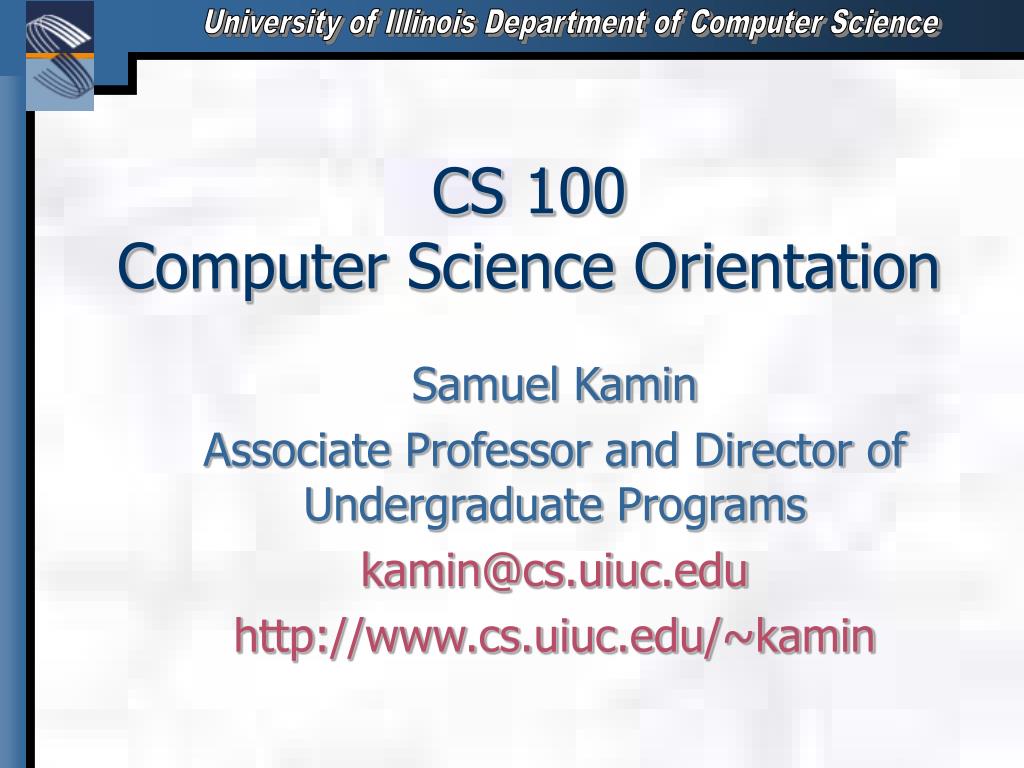 University of Illinois Department of Computer Science

CS 100
Computer Science Orientation

Samuel Kamin
Associate Professor and Director of Undergraduate Programs
kamin@cs.uiuc.edu
http://www.cs.uiuc.edu/~kamin